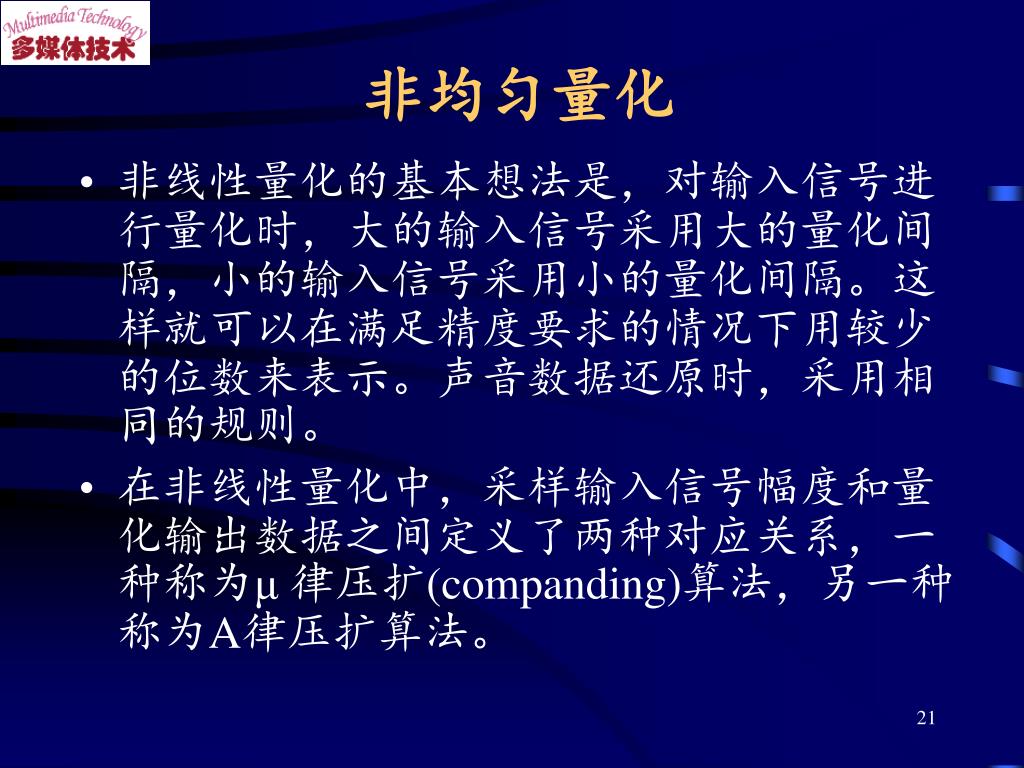 Multimedia Technology
多媒体技术

非均匀量化

• 非线性量化的基本想法是，对输入信号进行量化时，大的输入信号采用大的量化间隔，小的输入信号采用小的量化间隔。这样就可以在满足精度要求的情况下用较少的位数来表示。声音数据还原时，采用相同的规则。

• 在非线性量化中，采样输入信号幅度和量化输出数据之间定义了两种对应关系，一种称为μ 律压扩(companding)算法，另一种称为A律压扩算法。

21